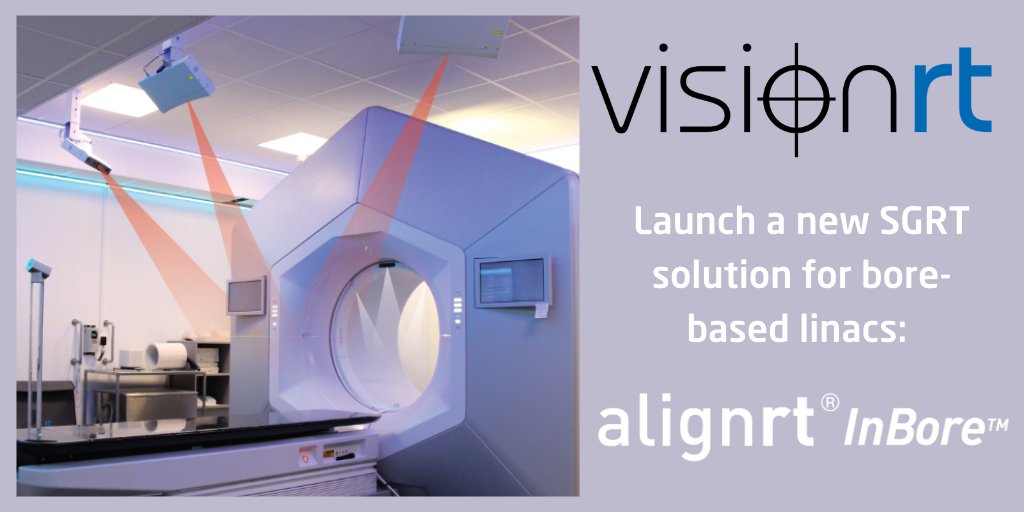 visionrt

Launch a new SGRT solution for bore-based linacs:

alignrt® InBore™